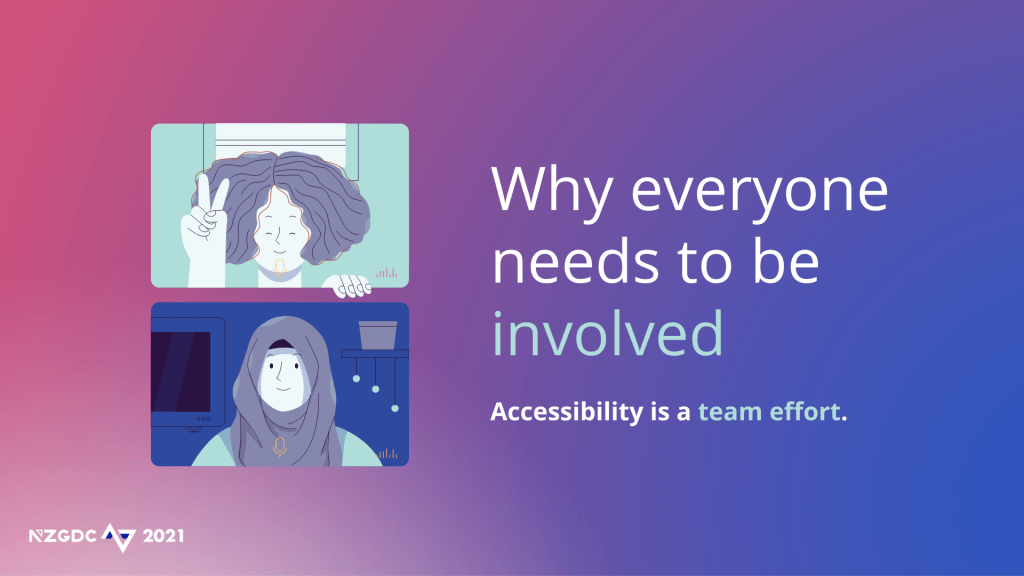 Why everyone needs to be involved

Accessibility is a team effort.

NZGDC 2021